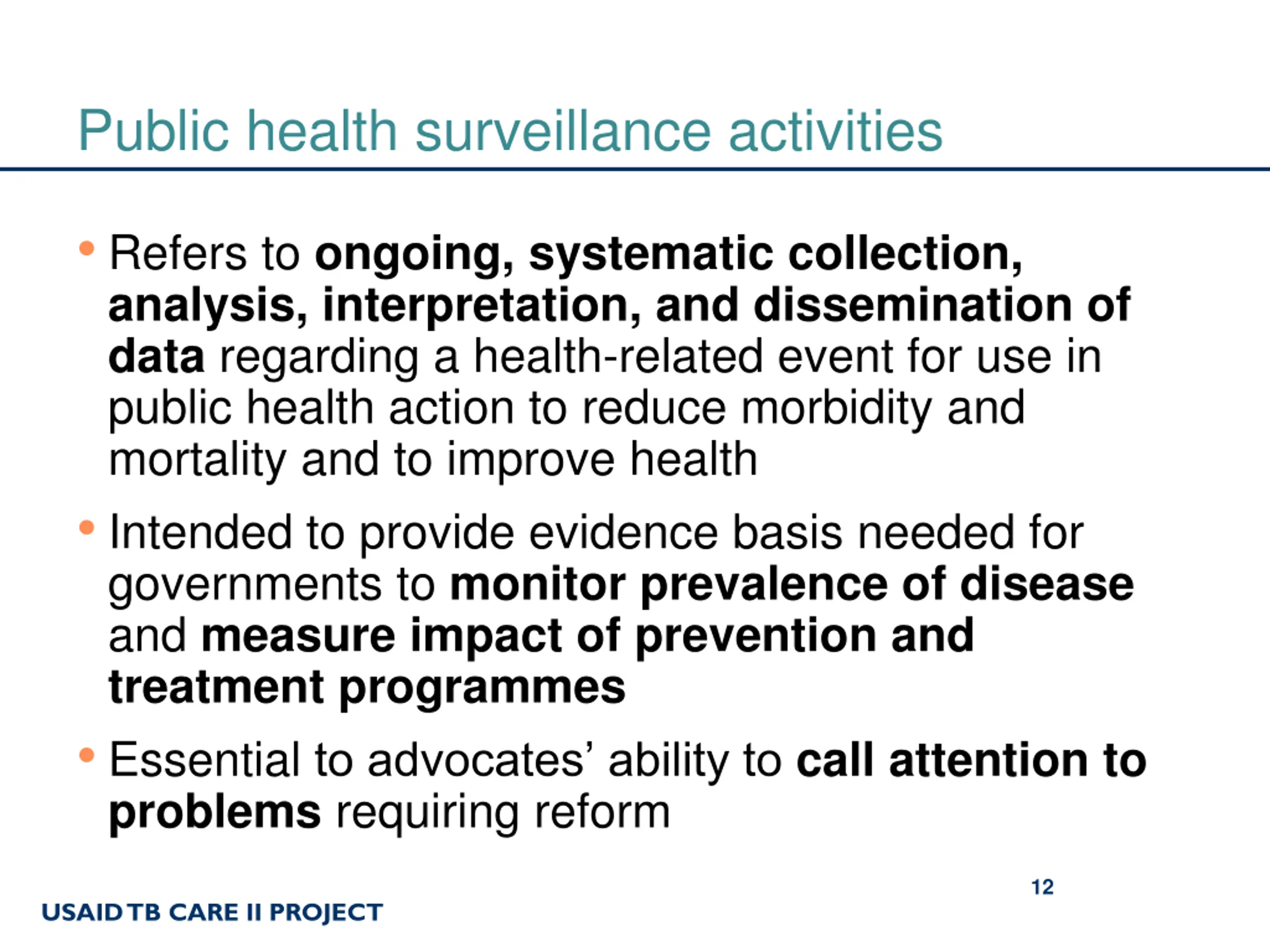 Public health surveillance activities

• Refers to ongoing, systematic collection, analysis, interpretation, and dissemination of data regarding a health-related event for use in public health action to reduce morbidity and mortality and to improve health

• Intended to provide evidence basis needed for governments to monitor prevalence of disease and measure impact of prevention and treatment programmes

• Essential to advocates' ability to call attention to problems requiring reform

12

USAID TB CARE II PROJECT